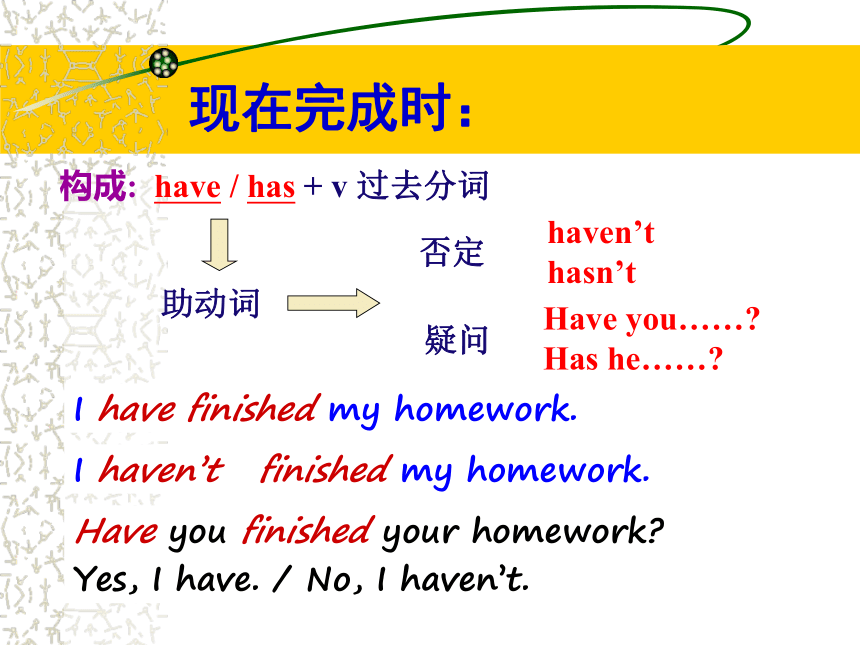 现在完成时：

构成: have / has + v 过去分词

助动词

否定 haven’t hasn’t

疑问 Have you……? Has he……?

I have finished my homework.

I haven’t finished my homework.

Have you finished your homework?
Yes, I have. / No, I haven’t.